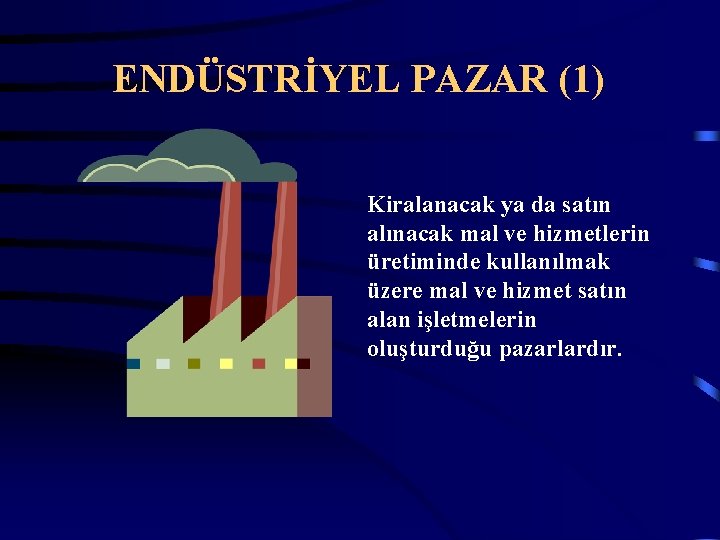 ENDÜSTRİYEL PAZAR (1)

Kiralanacak ya da satın alınacak mal ve hizmetlerin üretiminde kullanılmak üzere mal ve hizmet satın alan işletmelerin oluşturduğu pazarlardır.